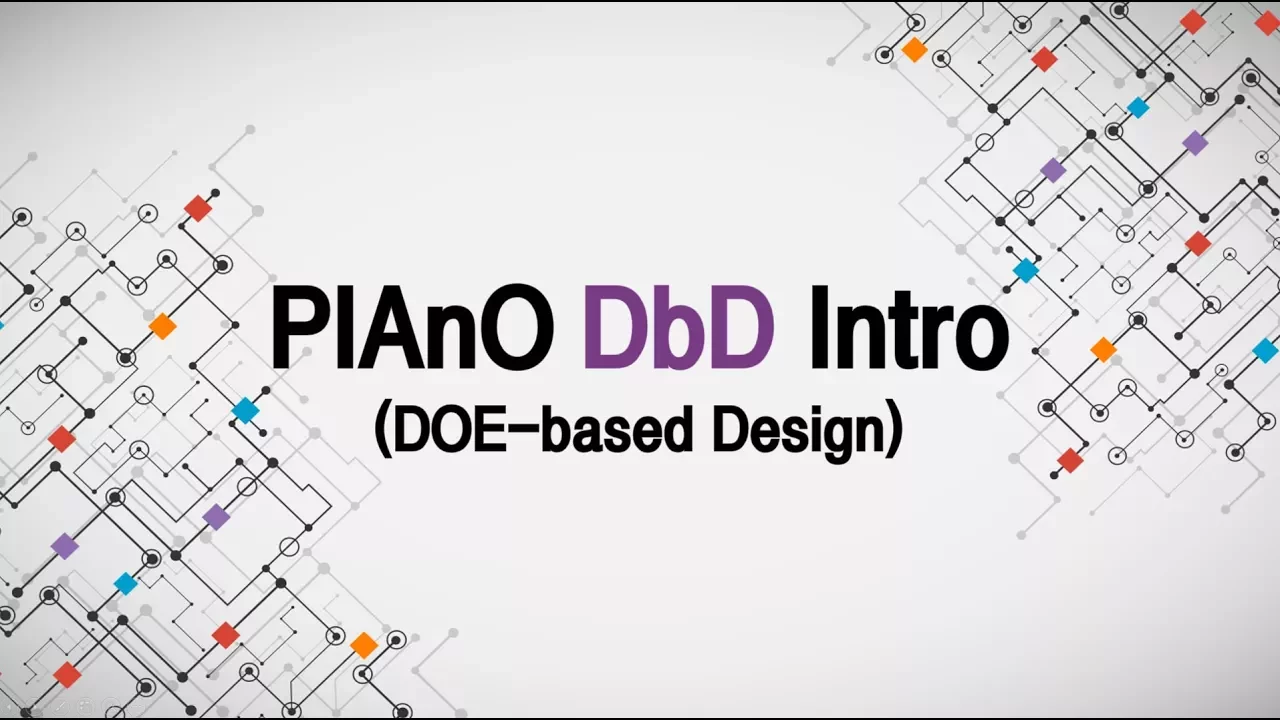 PIAnO DbD Intro
(DOE-based Design)